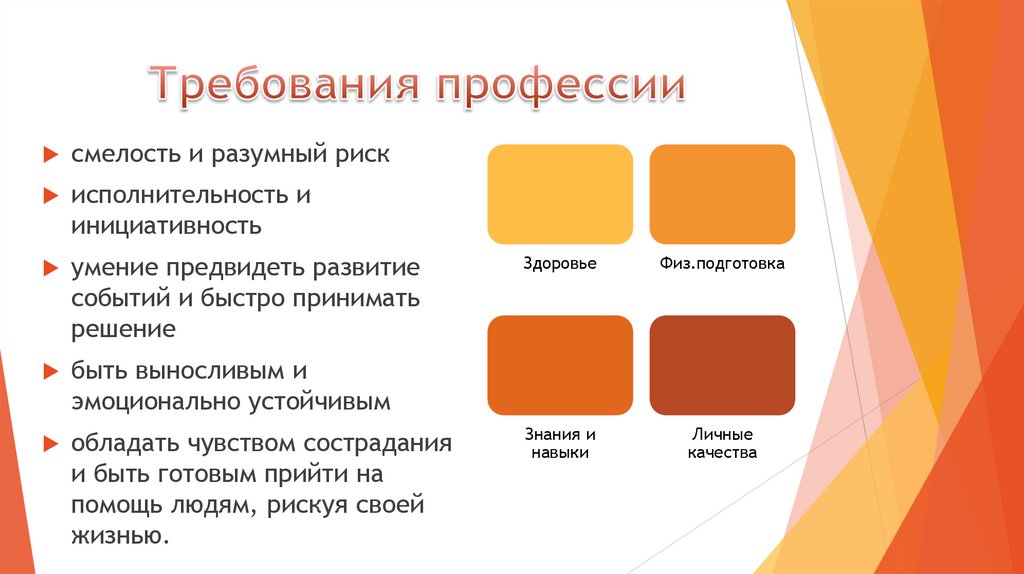 Требования профессии

смелость и разумный риск

исполнительность и инициативность

умение предвидеть развитие событий и быстро принимать решение

быть выносливым и эмоционально устойчивым

обладать чувством сострадания и быть готовым прийти на помощь людям, рискуя своей жизнью.

Здоровье

Физ.подготовка

Знания и навыки

Личные качества